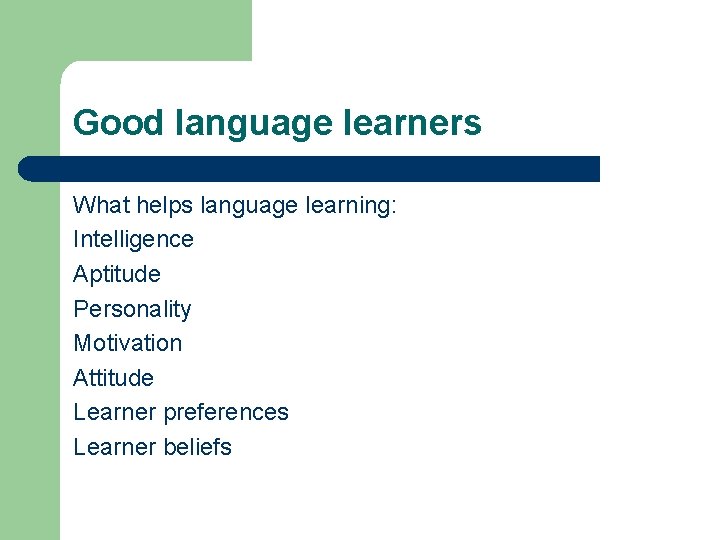 Good language learners

What helps language learning:
Intelligence
Aptitude
Personality
Motivation
Attitude
Learner preferences
Learner beliefs